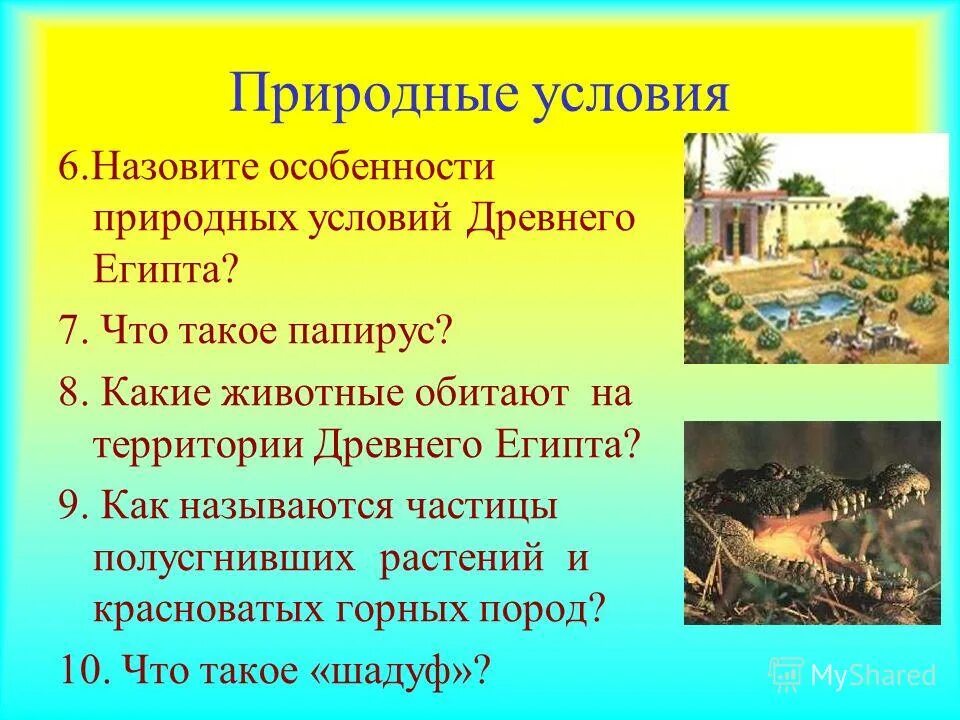 Природные условия

6.Назовите особенности природных условий Древнего Египта?

7. Что такое папирус?

8. Какие животные обитают на территории Древнего Египта?

9. Как называются частицы полусгнивших растений и красноватых горных пород?

10. Что такое «шадуф»?

MyShared